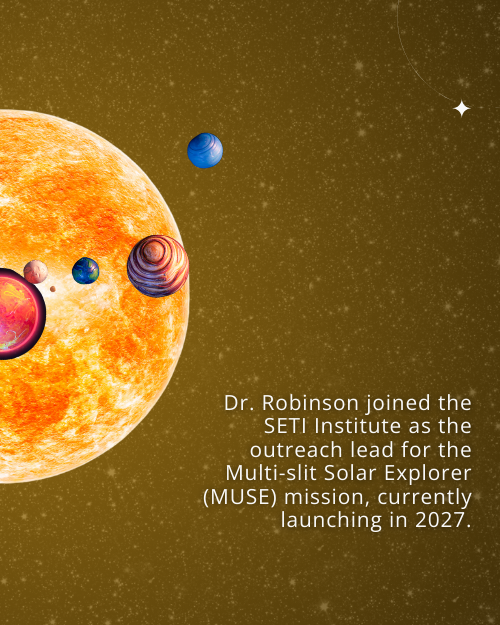 Dr. Robinson joined the SETI Institute as the outreach lead for the Multi-slit Solar Explorer (MUSE) mission, currently launching in 2027.